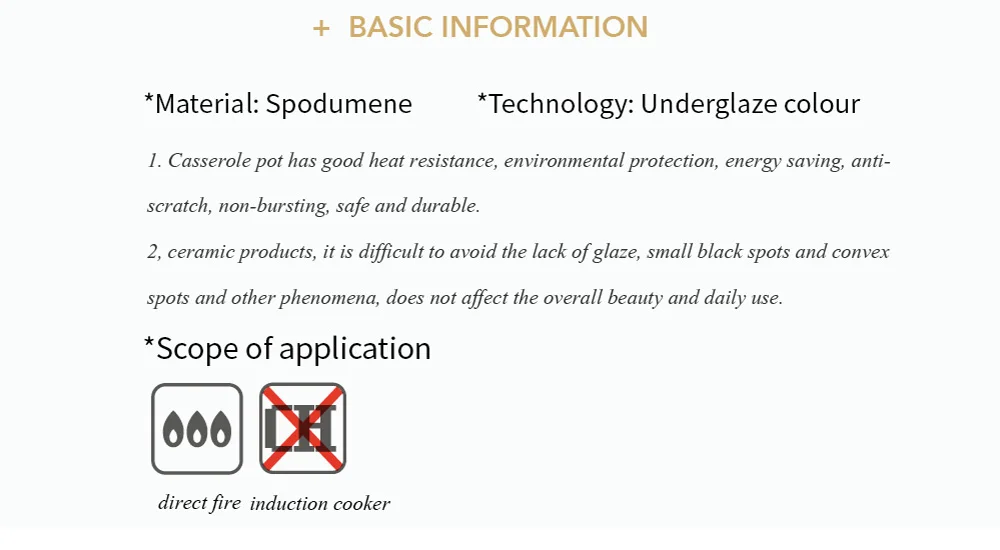 + BASIC INFORMATION

*Material: Spodumene *Technology: Underglaze colour

1. Casserole pot has good heat resistance, environmental protection, energy saving, anti-scratch, non-bursting, safe and durable.

2, ceramic products, it is difficult to avoid the lack of glaze, small black spots and convex spots and other phenomena, does not affect the overall beauty and daily use.

*Scope of application

direct fire induction cooker